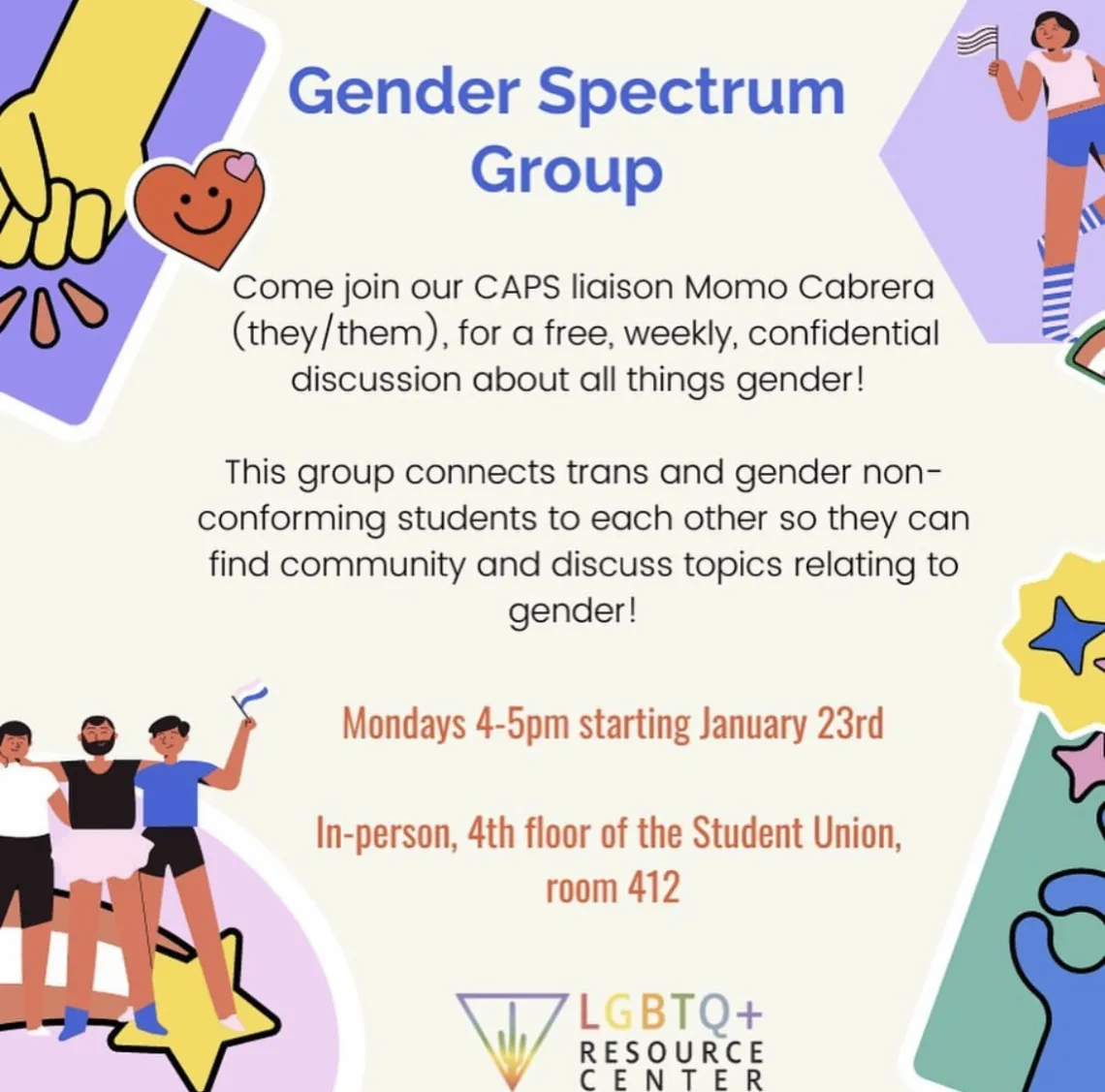 Gender Spectrum Group

Come join our CAPS liaison Momo Cabrera (they/them), for a free, weekly, confidential discussion about all things gender!

This group connects trans and gender non-conforming students to each other so they can find community and discuss topics relating to gender!

Mondays 4-5pm starting January 23rd

In-person, 4th floor of the Student Union, room 412

LGBTQ+ RESOURCE CENTER